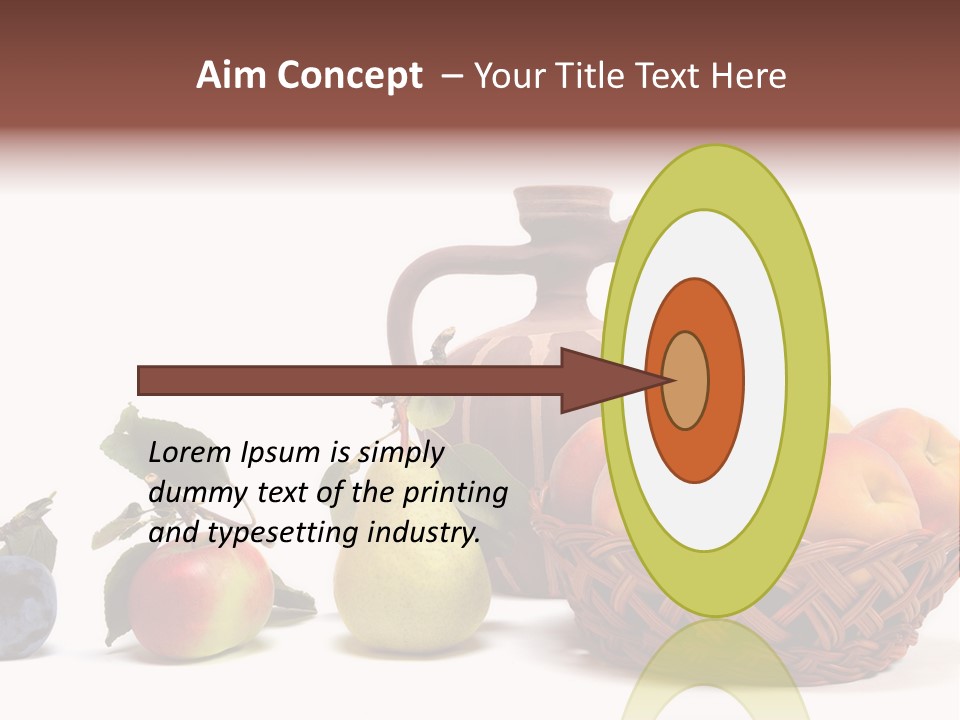 Aim Concept – Your Title Text Here

Lorem Ipsum is simply dummy text of the printing and typesetting industry.